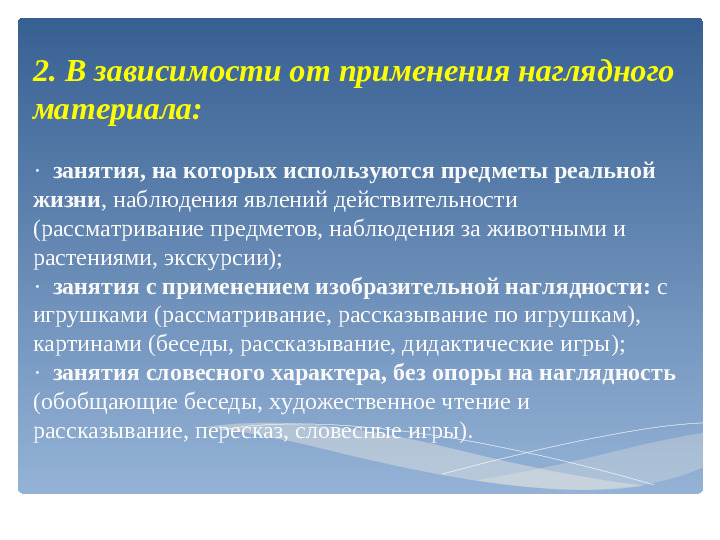 2. В зависимости от применения наглядного материала:

· занятия, на которых используются предметы реальной жизни, наблюдения явлений действительности (рассматривание предметов, наблюдения за животными и растениями, экскурсии);
· занятия с применением изобразительной наглядности: с игрушками (рассматривание, рассказывание по игрушкам), картинами (беседы, рассказывание, дидактические игры);
· занятия словесного характера, без опоры на наглядность (обобщающие беседы, художественное чтение и рассказывание, пересказ, словесные игры).